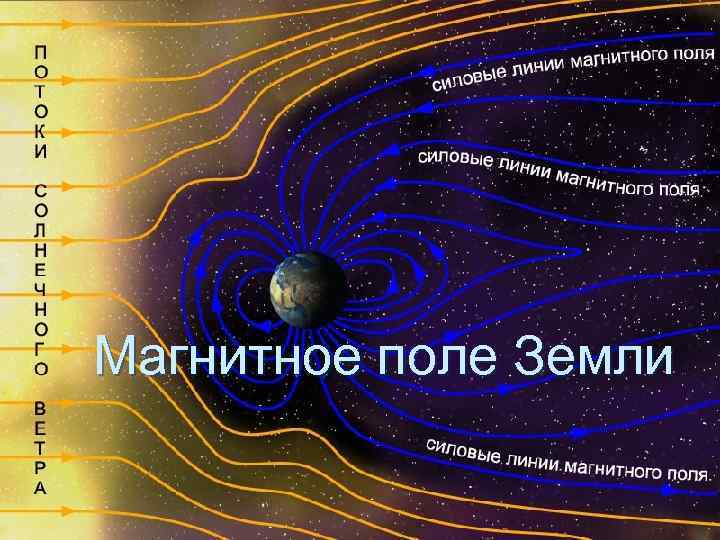 ПОТОКИ СОЛНЕЧНОГО ВЕТРА

силовые линии магнитного поля

силовые линии магнитного поля

Магнитное поле Земли

силовые линии магнитного поля